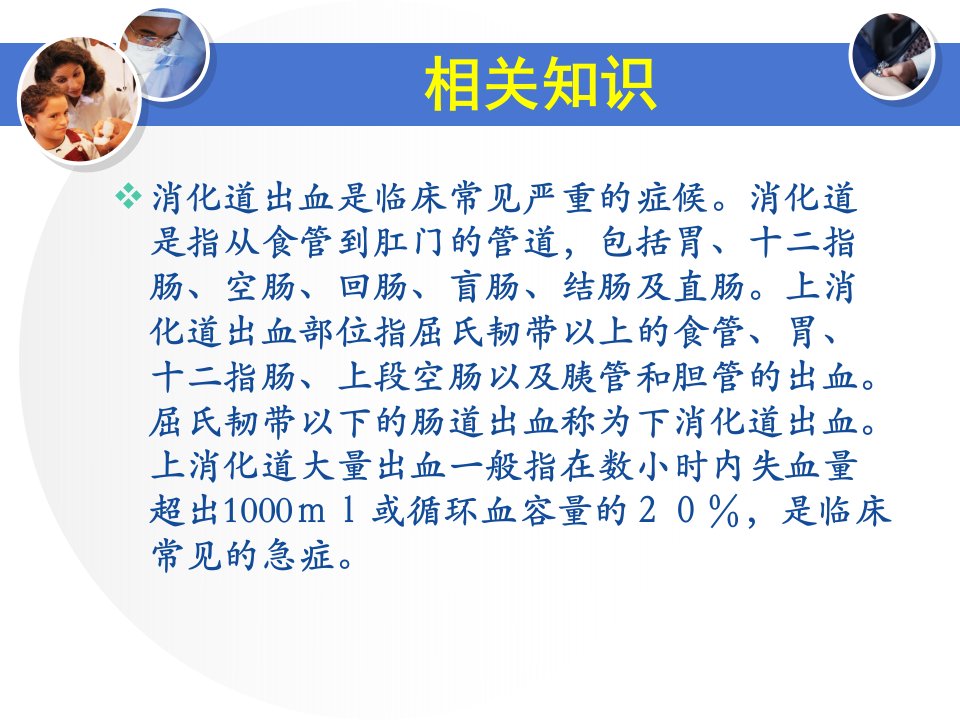 相关知识

❖ 消化道出血是临床常见严重的症候。消化道是指从食管到肛门的管道，包括胃、十二指肠、空肠、回肠、盲肠、结肠及直肠。上消化道出血部位指屈氏韧带以上的食管、胃、十二指肠、上段空肠以及胰管和胆管的出血。屈氏韧带以下的肠道出血称为下消化道出血。上消化道大量出血一般指在数小时内失血量超出1000ｍｌ或循环血容量的２０％，是临床常见的急症。